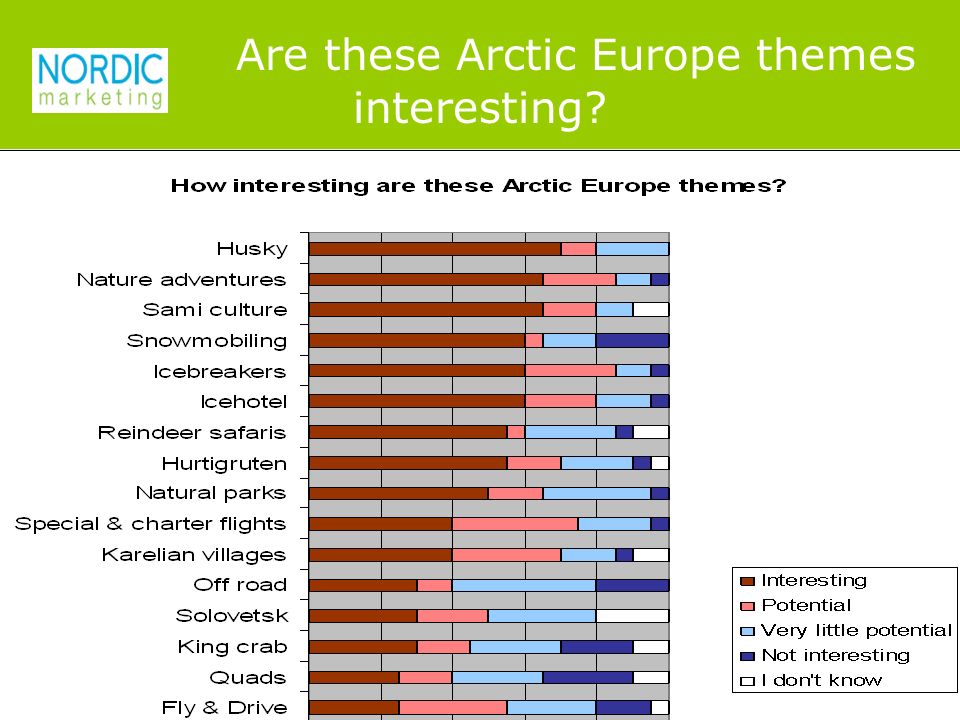 NORDIC marketing

Are these Arctic Europe themes interesting?

How interesting are these Arctic Europe themes?

Husky
Nature adventures
Sami culture
Snowmobiling
Icebreakers
Icehotel
Reindeer safaris
Hurtigruten
Natural parks
Special & charter flights
Karelian villages
Off road
Solovetsk
King crab
Quads
Fly & Drive

Interesting
Potential
Very little potential
Not interesting
I don't know